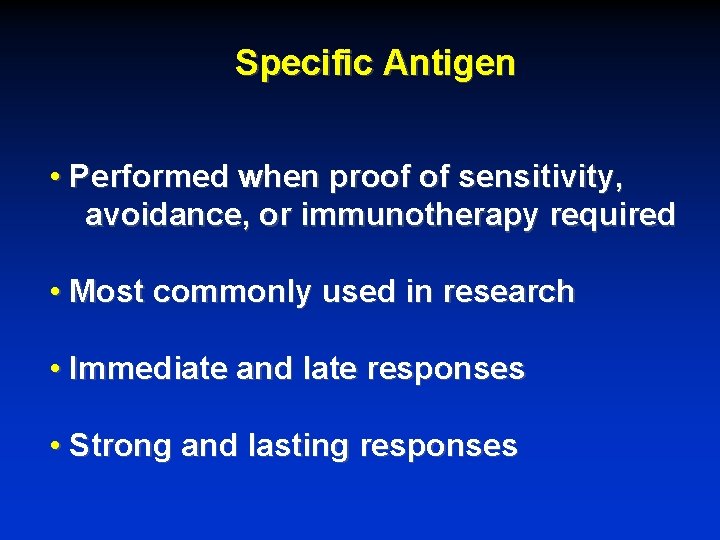 Specific Antigen

• Performed when proof of sensitivity, avoidance, or immunotherapy required

• Most commonly used in research

• Immediate and late responses

• Strong and lasting responses